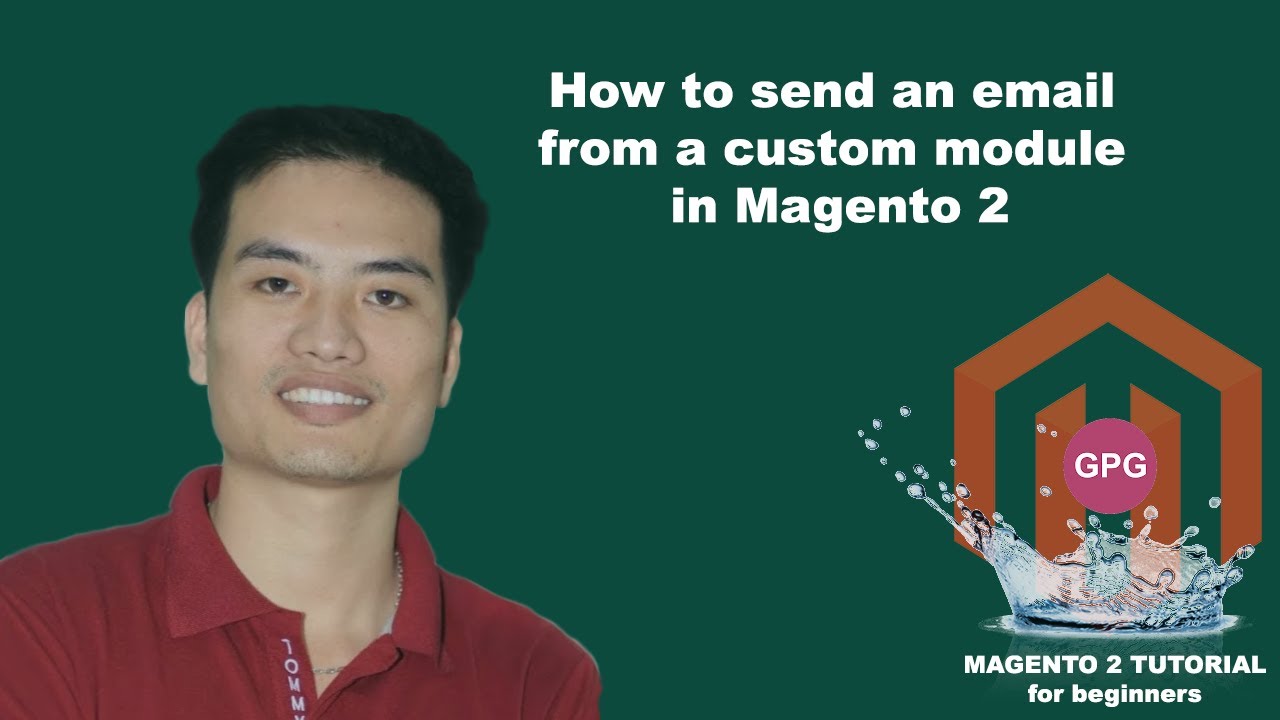 How to send an email from a custom module in Magento 2

GPG

MAGENTO 2 TUTORIAL
for beginners